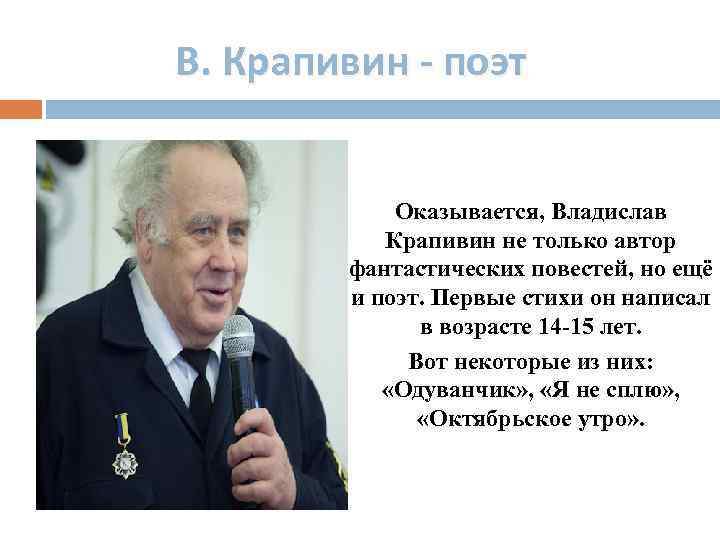 В. Крапивин - поэт

Оказывается, Владислав Крапивин не только автор фантастических повестей, но ещё и поэт. Первые стихи он написал в возрасте 14-15 лет.

Вот некоторые из них: «Одуванчик», «Я не сплю», «Октябрьское утро».